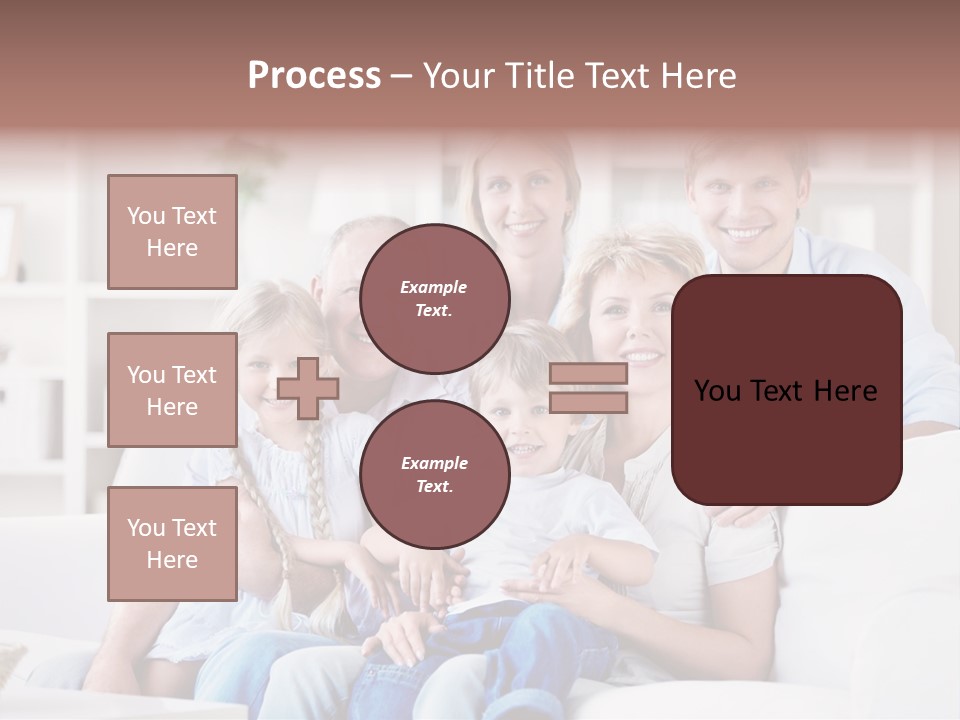 Process – Your Title Text Here

You Text Here

You Text Here

You Text Here

Example Text.

Example Text.

You Text Here